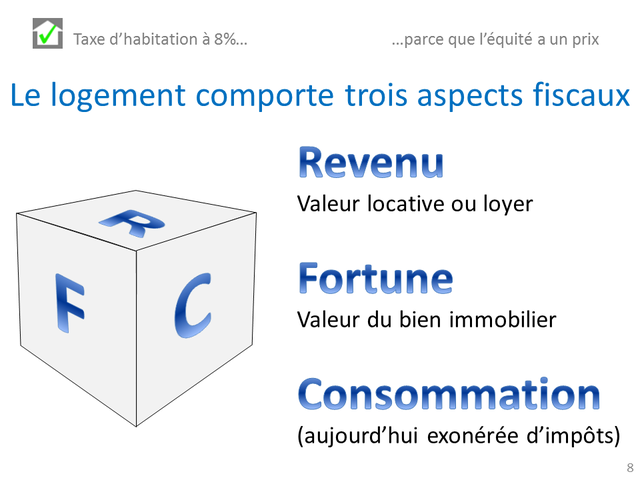 Taxe d'habitation à 8%...

...parce que l'équité a un prix

Le logement comporte trois aspects fiscaux

R

F

C

Revenu
Valeur locative ou loyer

Fortune
Valeur du bien immobilier

Consommation
(aujourd'hui exonérée d'impôts)

8